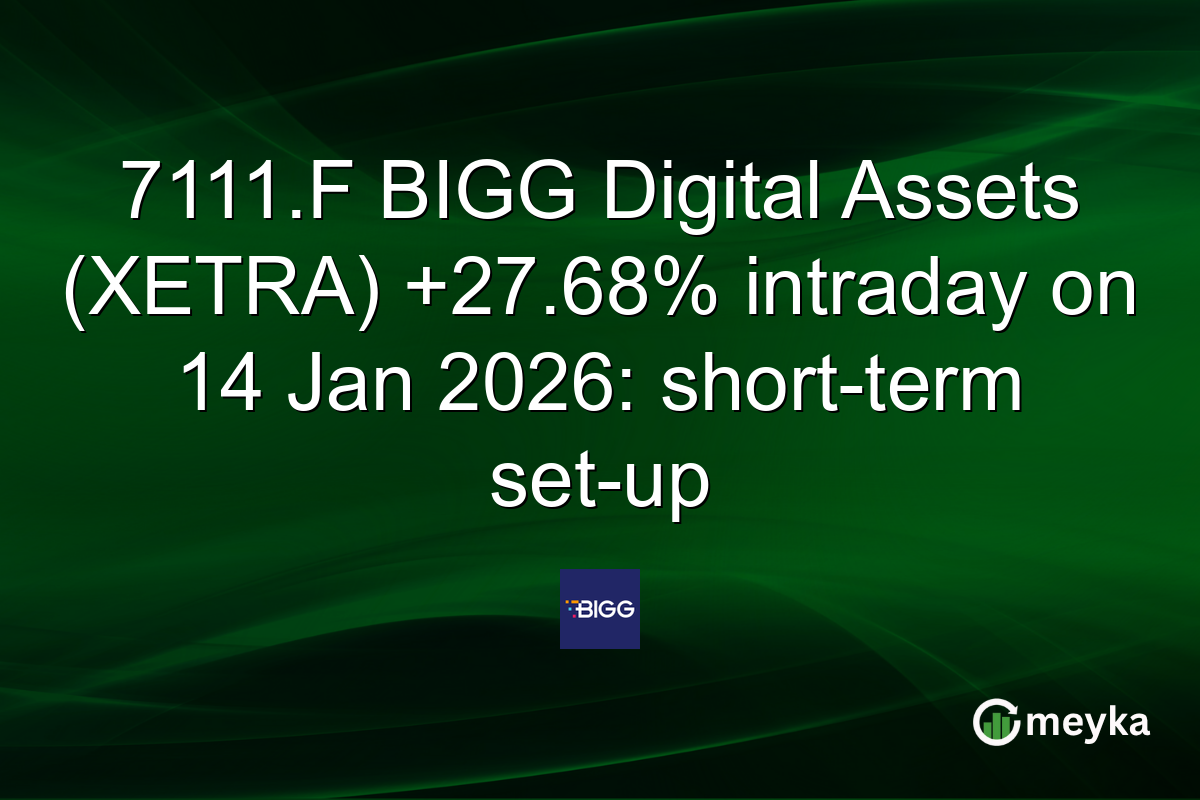 7111.F BIGG Digital Assets (XETRA) +27.68% intraday on 14 Jan 2026: short-term set-up

BIGG

meyka